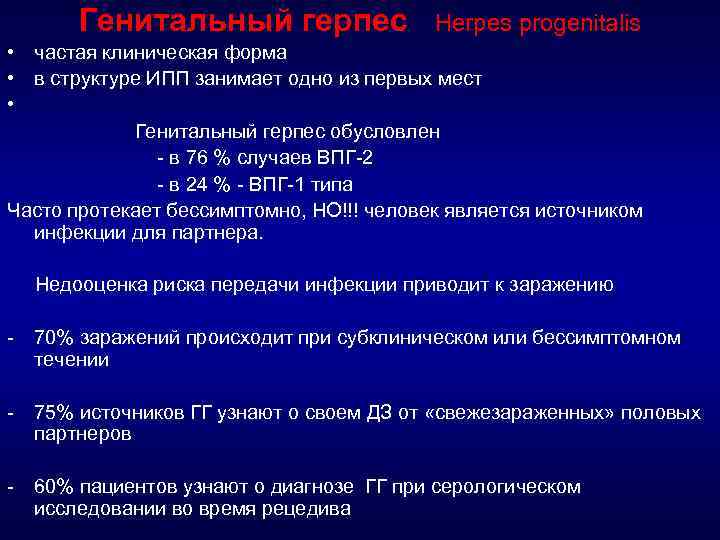 Генитальный герпес Herpes progenitalis

• частая клиническая форма
• в структуре ИПП занимает одно из первых мест
•

Генитальный герпес обусловлен
- в 76 % случаев ВПГ-2
- в 24 % - ВПГ-1 типа

Часто протекает бессимптомно, НО!!! человек является источником инфекции для партнера.

Недооценка риска передачи инфекции приводит к заражению

- 70% заражений происходит при субклиническом или бессимптомном течении

- 75% источников ГГ узнают о своем ДЗ от «свежезараженных» половых партнеров

- 60% пациентов узнают о диагнозе ГГ при серологическом исследовании во время рецедива